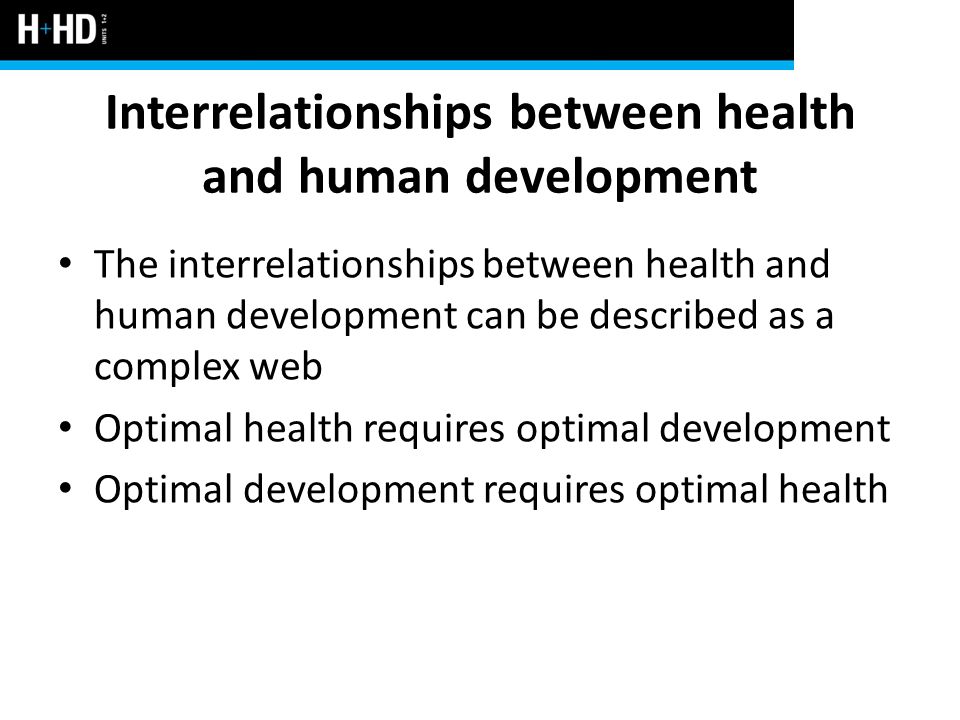 H+HD UNITS 1+2

Interrelationships between health and human development

• The interrelationships between health and human development can be described as a complex web
• Optimal health requires optimal development
• Optimal development requires optimal health